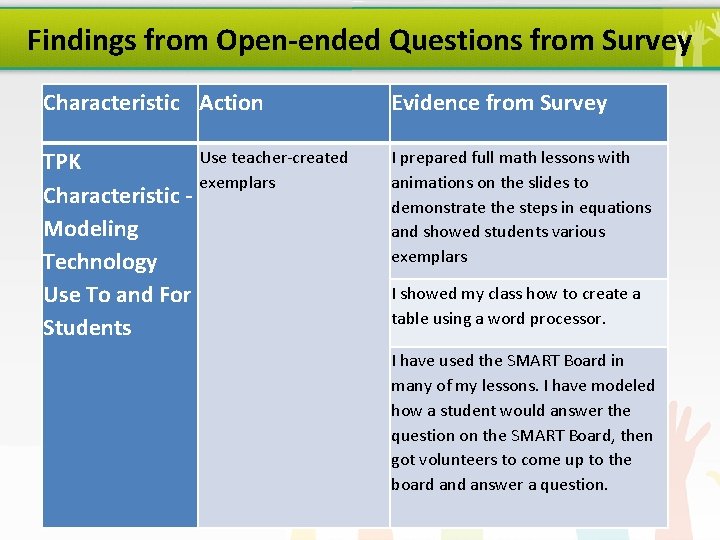 Findings from Open-ended Questions from Survey

| Characteristic | Action | Evidence from Survey |
|---|---|---|
| TPK Characteristic - Modeling Technology Use To and For Students | Use teacher-created exemplars | I prepared full math lessons with animations on the slides to demonstrate the steps in equations and showed students various exemplars |
| | | I showed my class how to create a table using a word processor. |
| | | I have used the SMART Board in many of my lessons. I have modeled how a student would answer the question on the SMART Board, then got volunteers to come up to the board and answer a question. |